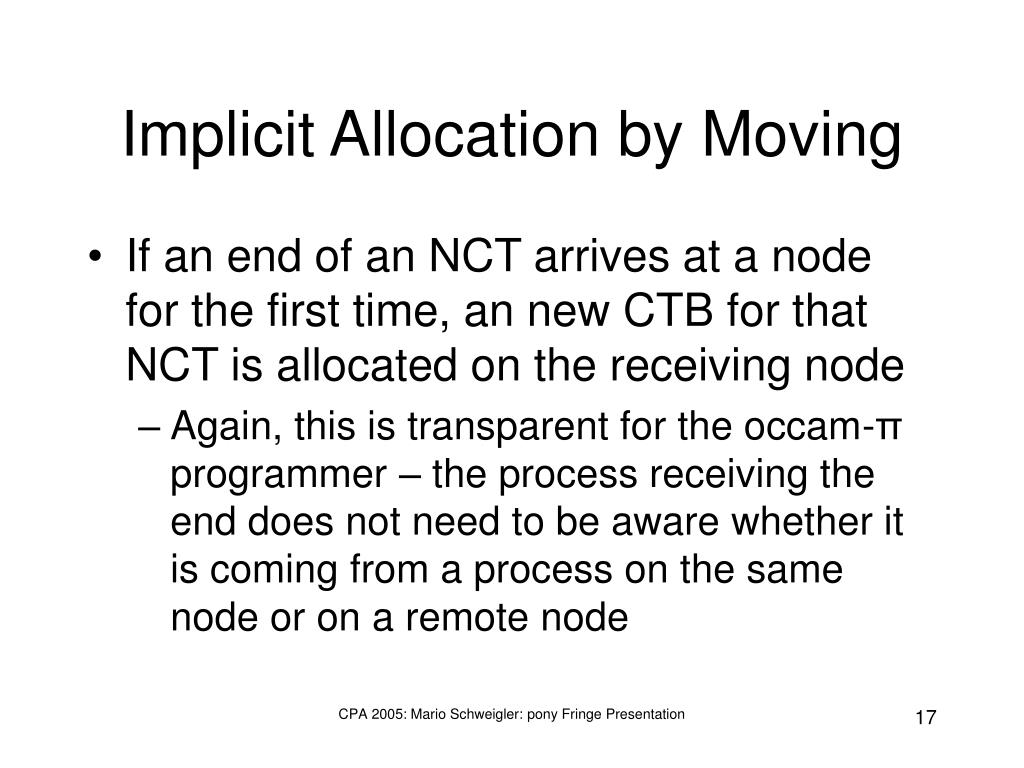 Implicit Allocation by Moving

• If an end of an NCT arrives at a node for the first time, an new CTB for that NCT is allocated on the receiving node

– Again, this is transparent for the occam-π programmer – the process receiving the end does not need to be aware whether it is coming from a process on the same node or on a remote node

CPA 2005: Mario Schweigler: pony Fringe Presentation

17